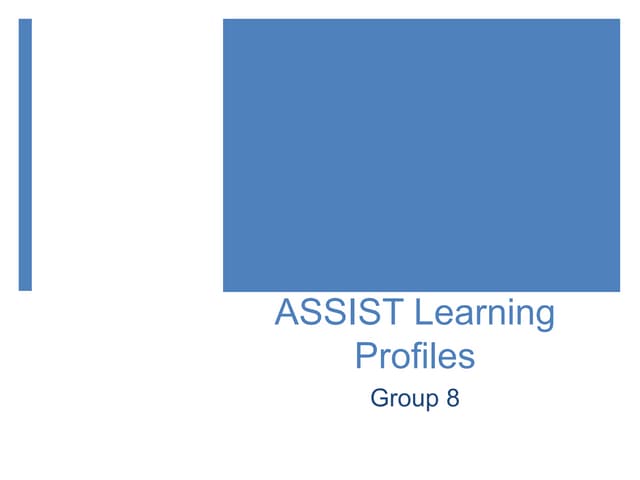 ASSIST Learning Profiles

Group 8